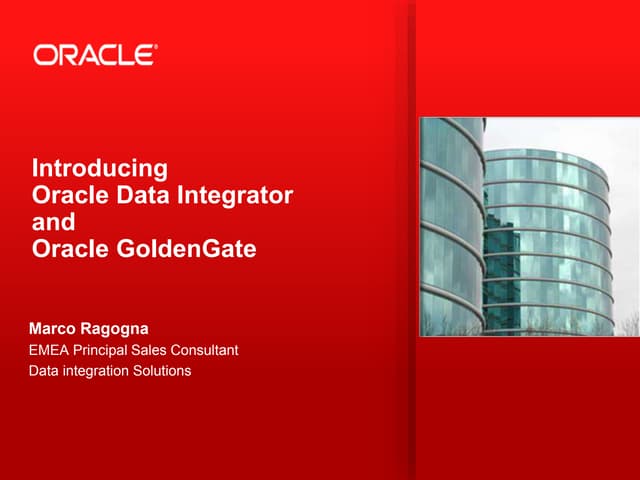 ORACLE®

Introducing
Oracle Data Integrator
and
Oracle GoldenGate

Marco Ragogna
EMEA Principal Sales Consultant
Data integration Solutions